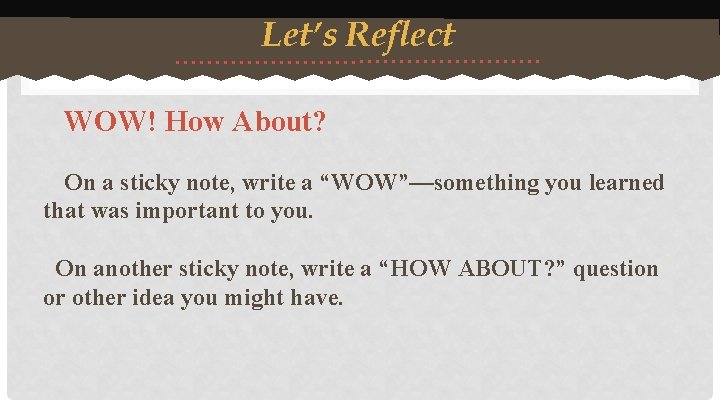 Let's Reflect

WOW! How About?

On a sticky note, write a “WOW”—something you learned that was important to you.

On another sticky note, write a “HOW ABOUT?” question or other idea you might have.